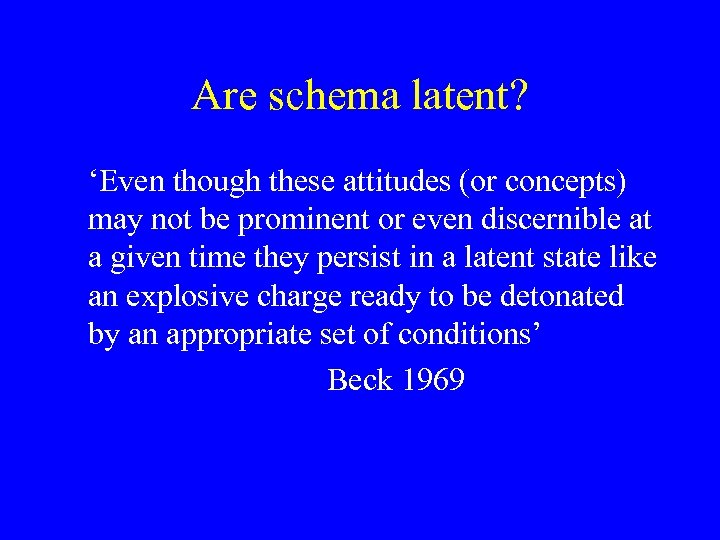 Are schema latent?

‘Even though these attitudes (or concepts) may not be prominent or even discernible at a given time they persist in a latent state like an explosive charge ready to be detonated by an appropriate set of conditions’

Beck 1969